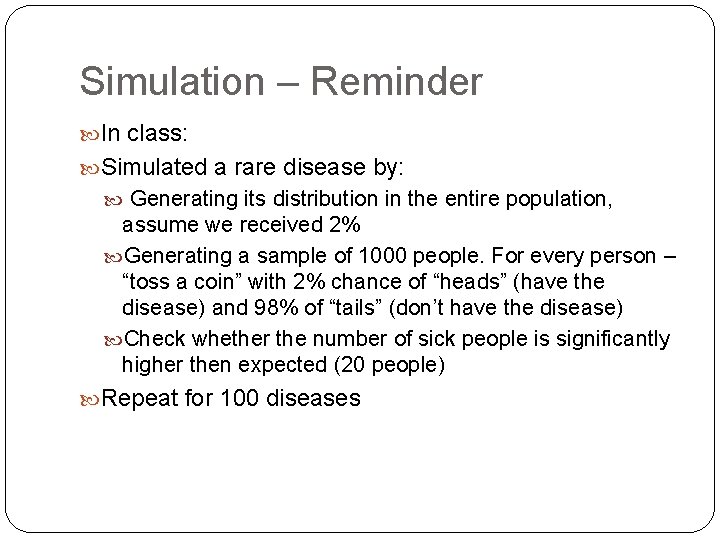 Simulation – Reminder

In class:

Simulated a rare disease by:

Generating its distribution in the entire population, assume we received 2%

Generating a sample of 1000 people. For every person – “toss a coin” with 2% chance of “heads” (have the disease) and 98% of “tails” (don’t have the disease)

Check whether the number of sick people is significantly higher then expected (20 people)

Repeat for 100 diseases